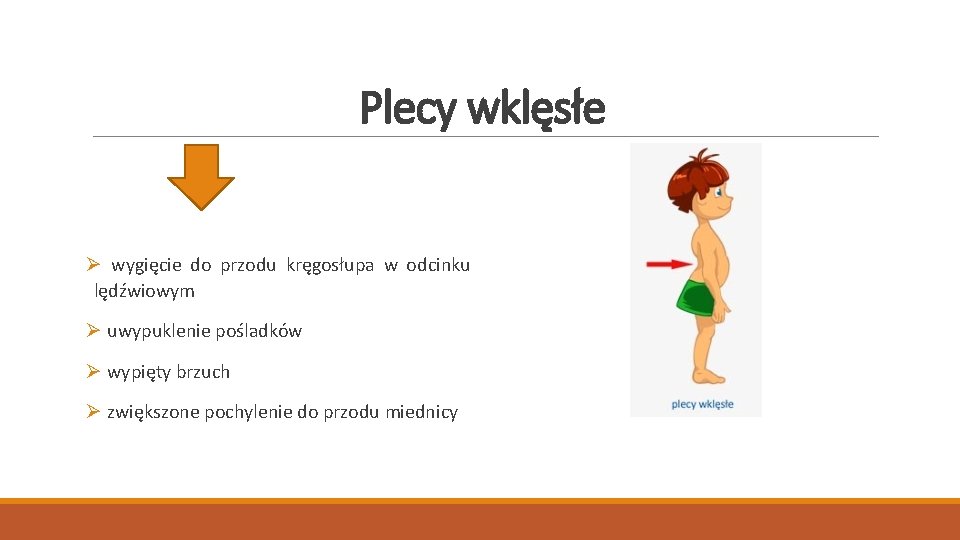 Plecy wklęsłe

➢ wygięcie do przodu kręgosłupa w odcinku lędźwiowym

➢ uwypuklenie pośladków

➢ wypięty brzuch

➢ zwiększone pochylenie do przodu miednicy

plecy wklęsłe